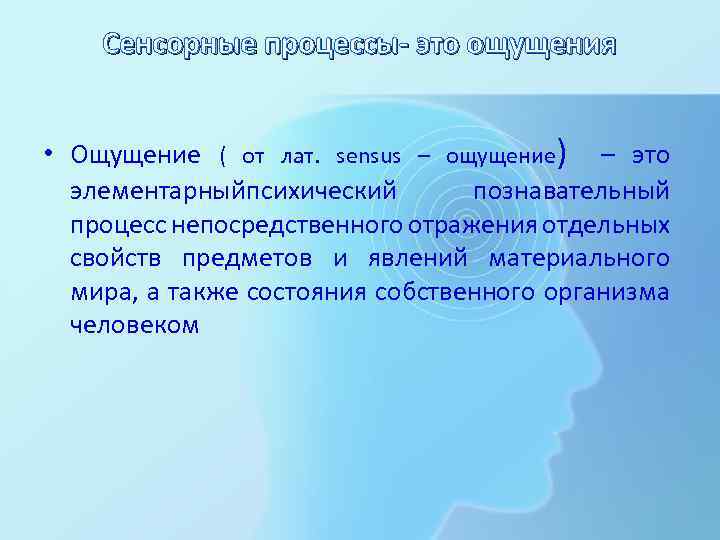 Сенсорные процессы- это ощущения

• Ощущение ( от лат. sensus – ощущение) – это элементарныйпсихический познавательный процесс непосредственного отражения отдельных свойств предметов и явлений материального мира, а также состояния собственного организма человеком